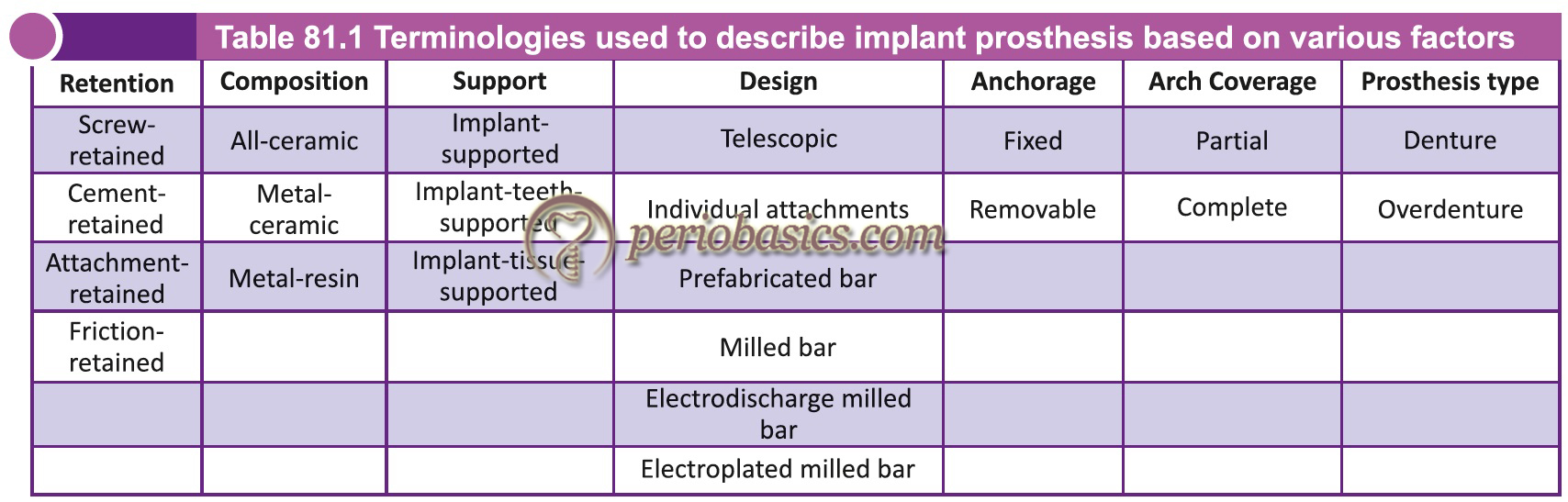 Table 81.1 Terminologies used to describe implant prosthesis based on various factors

| Retention | Composition | Support | Design | Anchorage | Arch Coverage | Prosthesis type |
|---|---|---|---|---|---|---|
| Screw-retained | All-ceramic | Implant-supported | Telescopic | Fixed | Partial | Denture |
| Cement-retained | Metal-ceramic | Implant-teeth-supported | Individual attachments | Removable | Complete | Overdenture |
| Attachment-retained | Metal-resin | Implant-tissue-supported | Prefabricated bar | | | |
| Friction-retained | | | Milled bar | | | |
| | | | Electrodischarge milled bar | | | |
| | | | Electroplated milled bar | | | |

periobasics.com